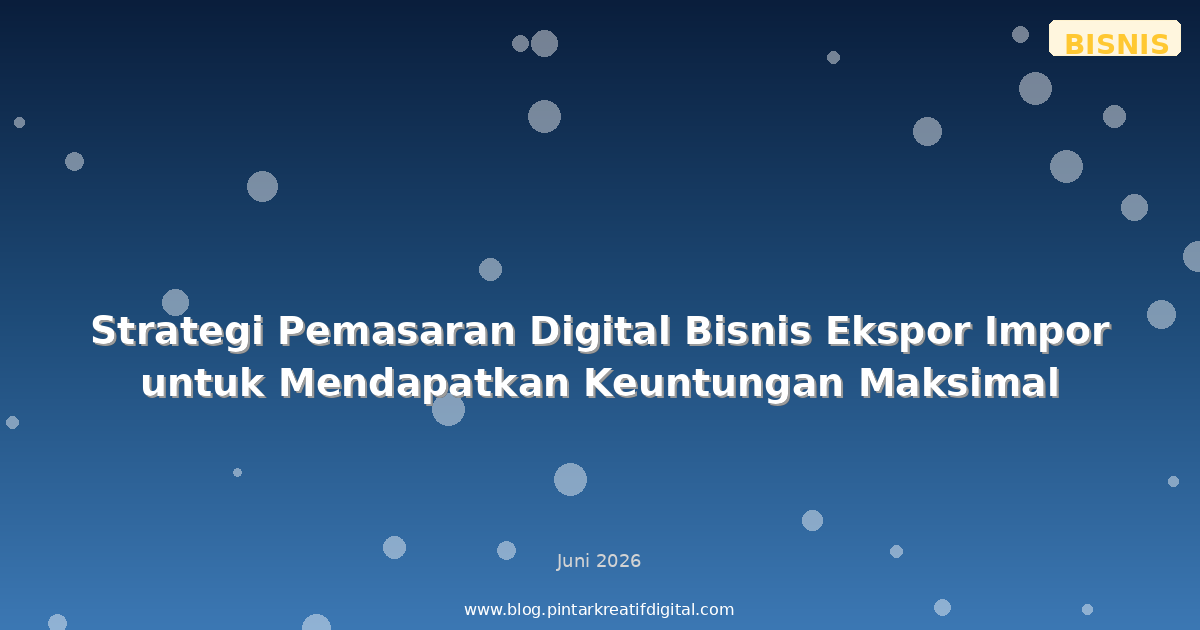 BISNIS

Strategi Pemasaran Digital Bisnis Ekspor Impor untuk Mendapatkan Keuntungan Maksimal

Juni 2026

www.blog.pintarkreatifdigital.com